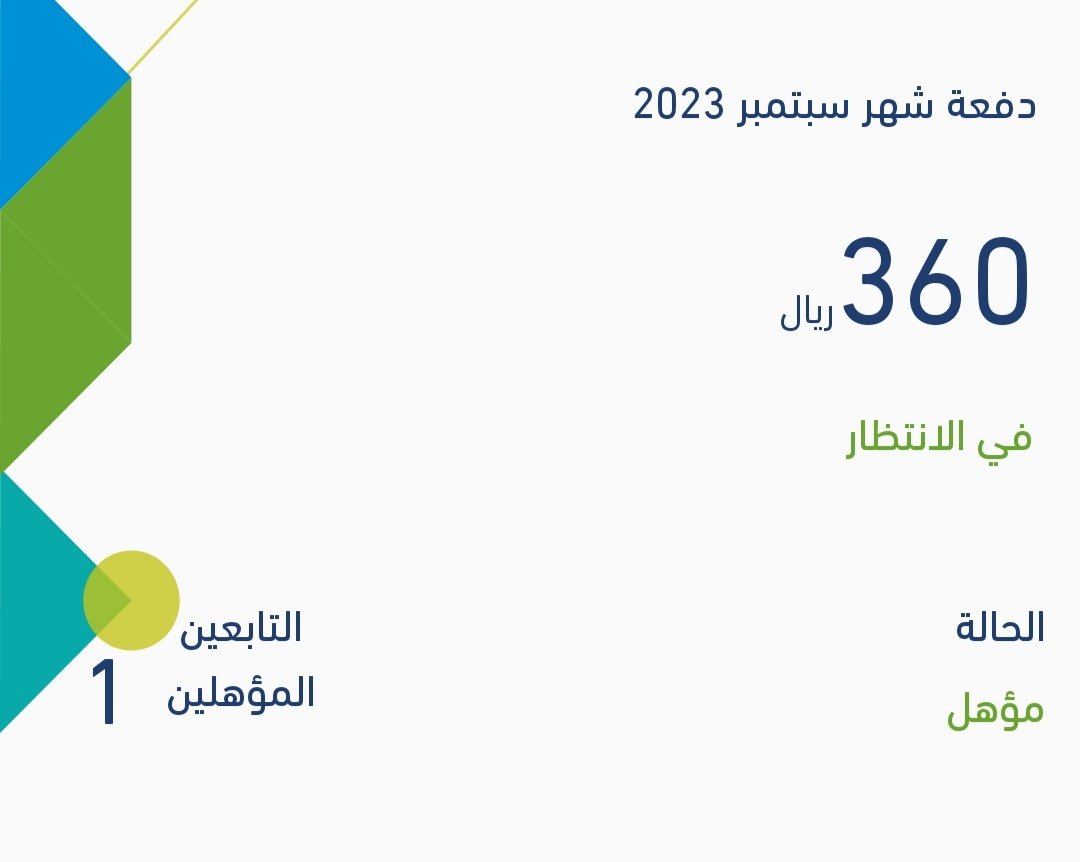 دفعة شهر سبتمبر 2023

360 ريال

في الانتظار

الحالة
مؤهل

التابعين المؤهلين
1